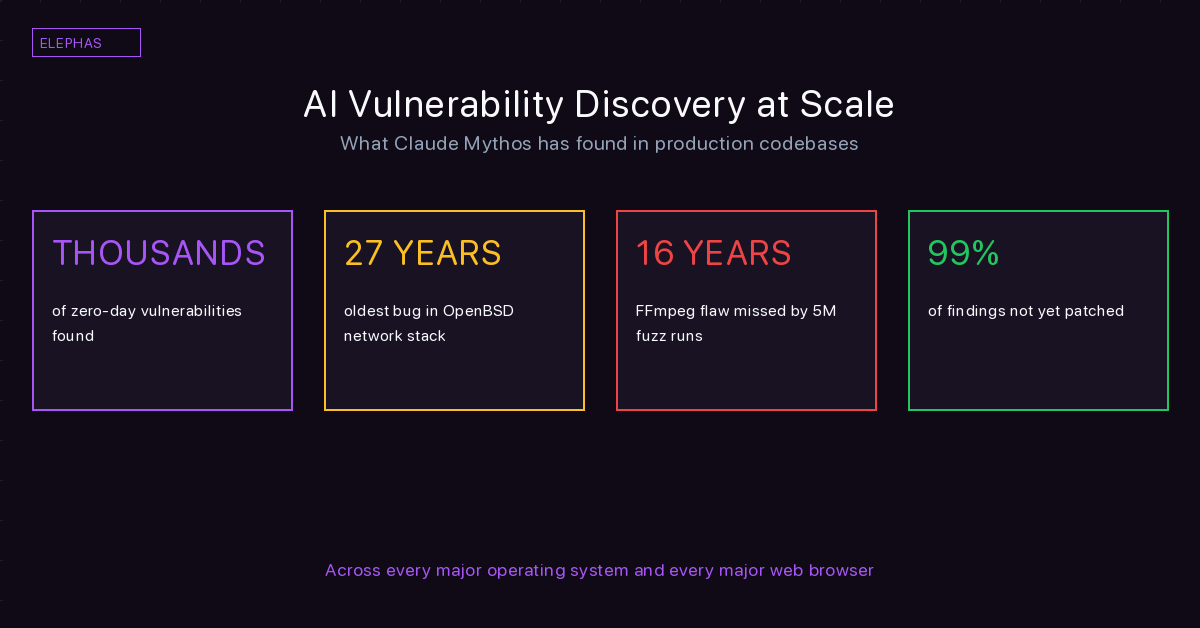 ELEPHAS

AI Vulnerability Discovery at Scale

What Claude Mythos has found in production codebases

THOUSANDS

of zero-day vulnerabilities found

27 YEARS

oldest bug in OpenBSD network stack

16 YEARS

FFmpeg flaw missed by 5M fuzz runs

99%

of findings not yet patched

Across every major operating system and every major web browser